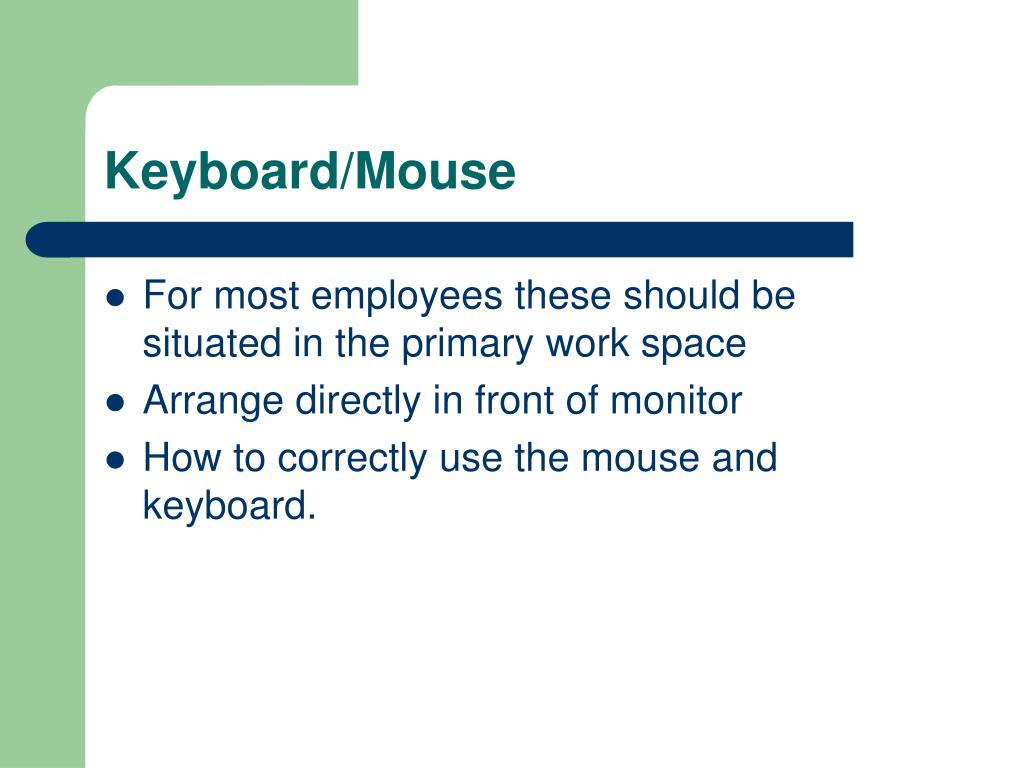 Keyboard/Mouse

- For most employees these should be situated in the primary work space
- Arrange directly in front of monitor
- How to correctly use the mouse and keyboard.